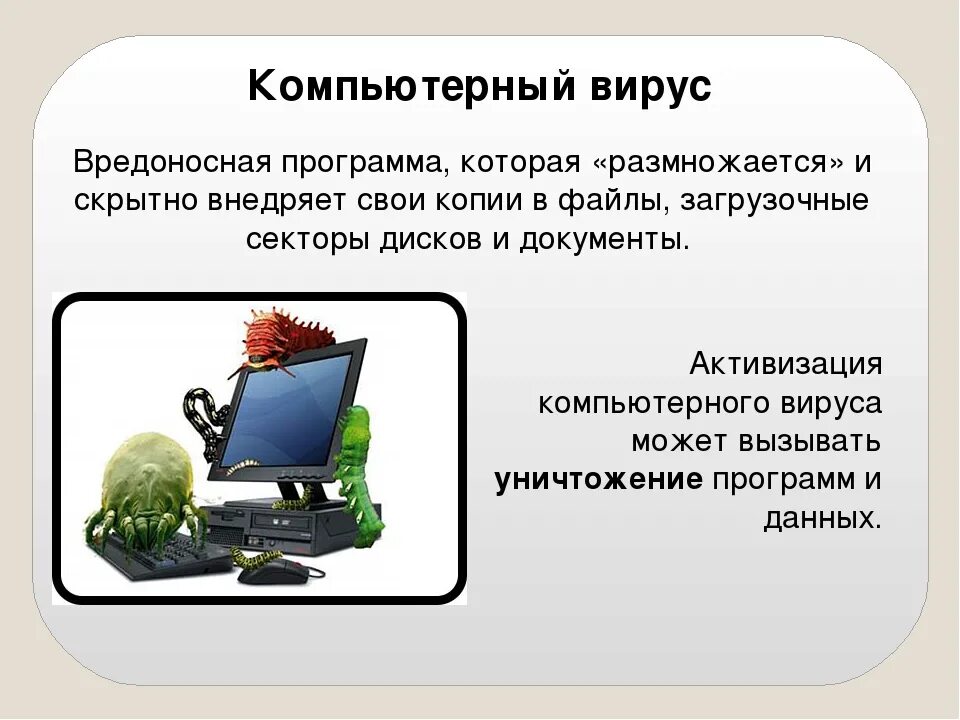 Компьютерный вирус

Вредоносная программа, которая «размножается» и скрытно внедряет свои копии в файлы, загрузочные секторы дисков и документы.

Активизация компьютерного вируса может вызывать уничтожение программ и данных.